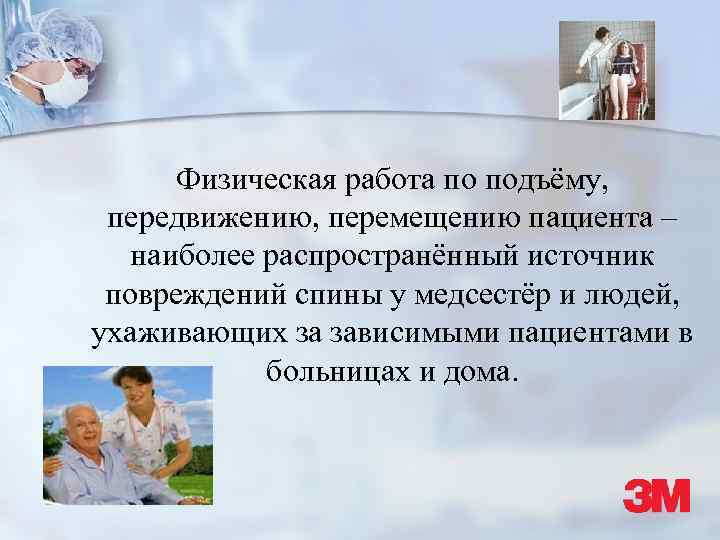 Физическая работа по подъёму, передвижению, перемещению пациента – наиболее распространённый источник повреждений спины у медсестёр и людей, ухаживающих за зависимыми пациентами в больницах и дома.

3M